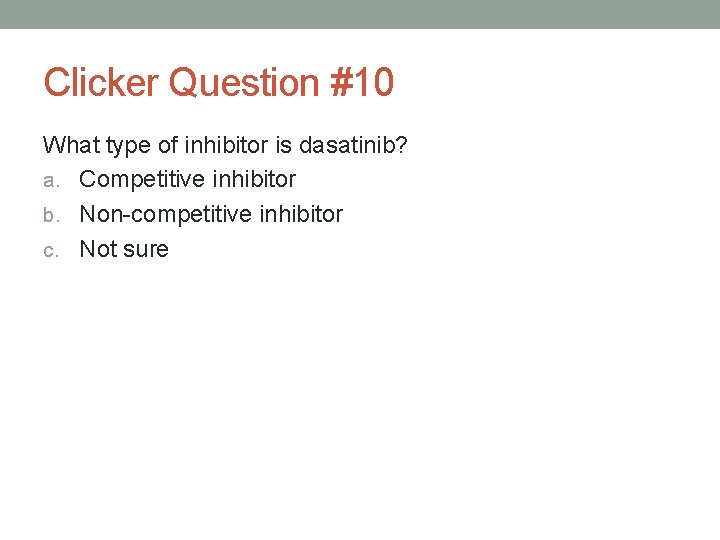 Clicker Question #10

What type of inhibitor is dasatinib?
a. Competitive inhibitor
b. Non-competitive inhibitor
c. Not sure